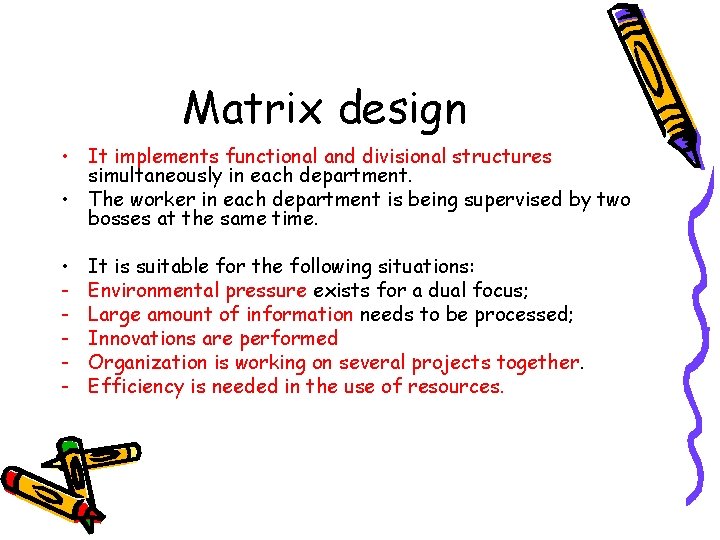 Matrix design

• It implements functional and divisional structures simultaneously in each department.
• The worker in each department is being supervised by two bosses at the same time.

• It is suitable for the following situations:
- Environmental pressure exists for a dual focus;
- Large amount of information needs to be processed;
- Innovations are performed
- Organization is working on several projects together.
- Efficiency is needed in the use of resources.